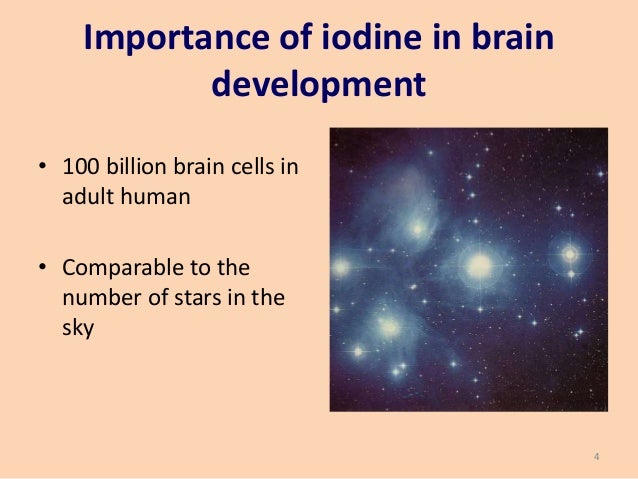 Importance of iodine in brain development

• 100 billion brain cells in adult human

• Comparable to the number of stars in the sky

4